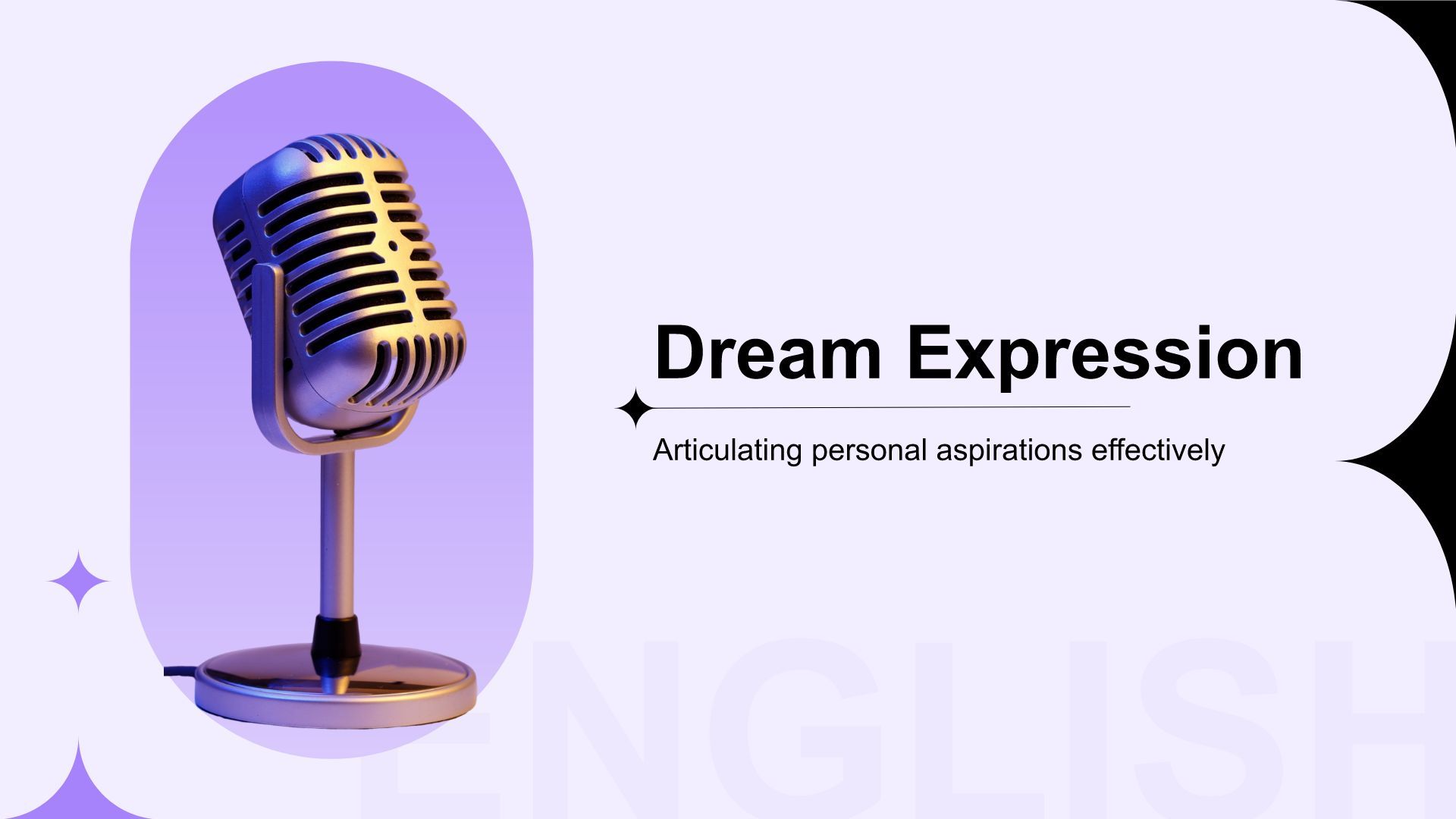 Dream Expression

Articulating personal aspirations effectively

ENGLISH